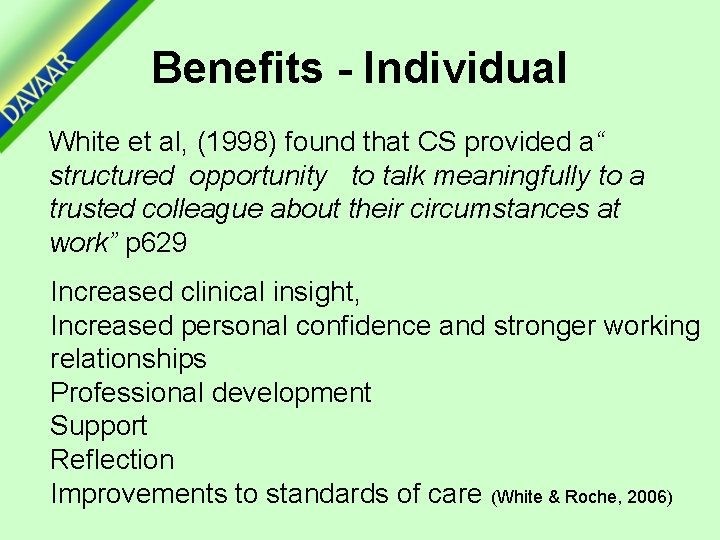 DAVAAR

Benefits - Individual

White et al, (1998) found that CS provided a“ structured opportunity to talk meaningfully to a trusted colleague about their circumstances at work” p629

Increased clinical insight,
Increased personal confidence and stronger working relationships
Professional development
Support
Reflection
Improvements to standards of care (White & Roche, 2006)